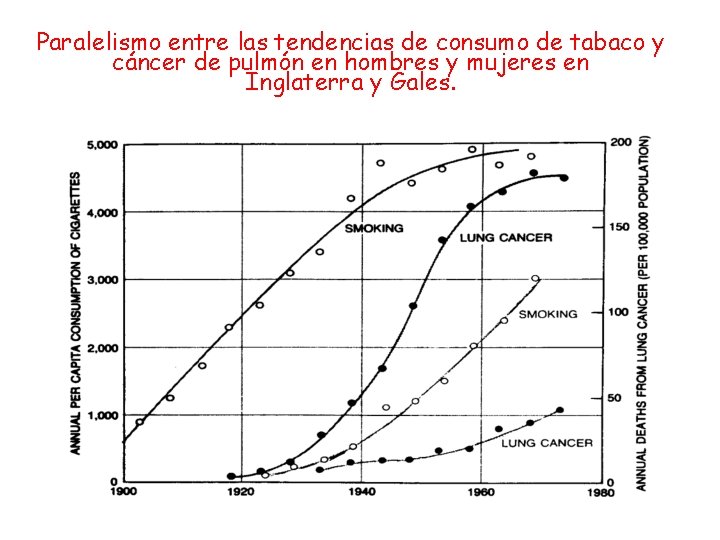 Paralelismo entre las tendencias de consumo de tabaco y cáncer de pulmón en hombres y mujeres en Inglaterra y Gales.

ANNUAL PER CAPITA CONSUMPTION OF CIGARETTES

5,000
4,000
3,000
2,000
1,000
0

SMOKING
LUNG CANCER
SMOKING
LUNG CANCER

1900
1920
1940
1960
1980

200
150
100
50
0

ANNUAL DEATHS FROM LUNG CANCER (PER 100,000 POPULATION)